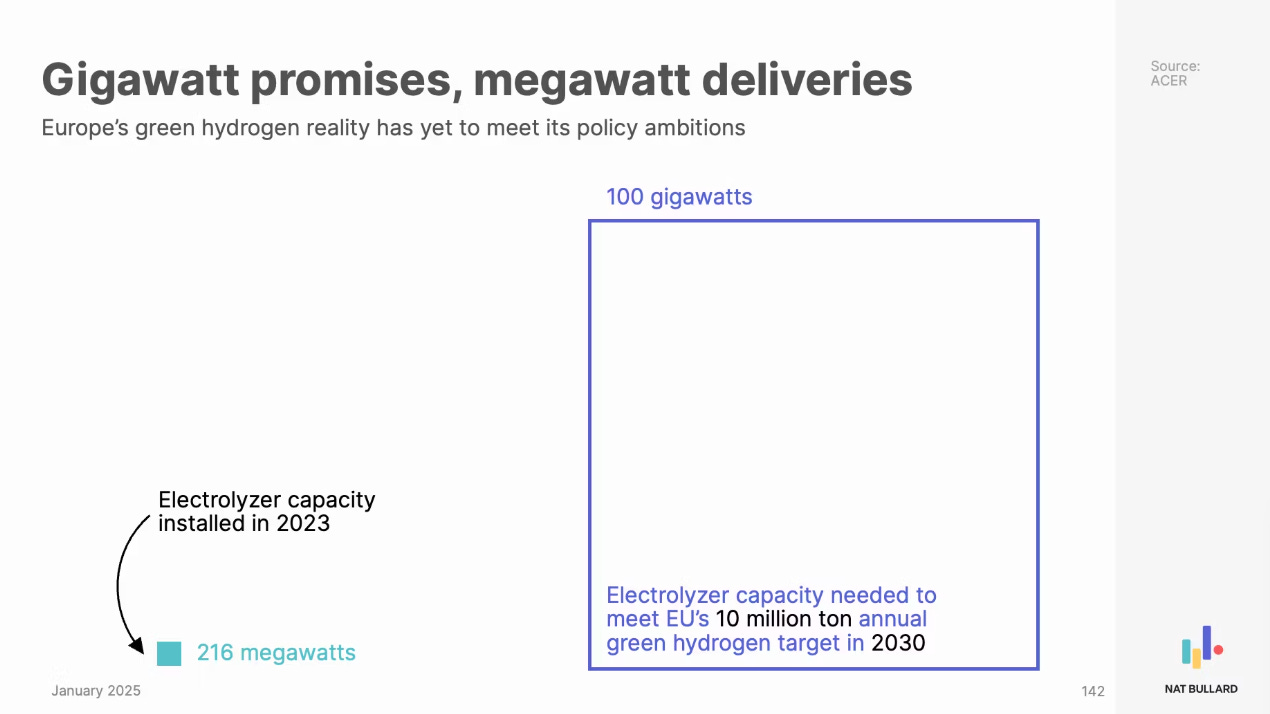 Gigawatt promises, megawatt deliveries

Europe's green hydrogen reality has yet to meet its policy ambitions

Source: ACER

100 gigawatts

Electrolyzer capacity installed in 2023

216 megawatts

Electrolyzer capacity needed to meet EU's 10 million ton annual green hydrogen target in 2030

January 2025

142

NAT BULLARD